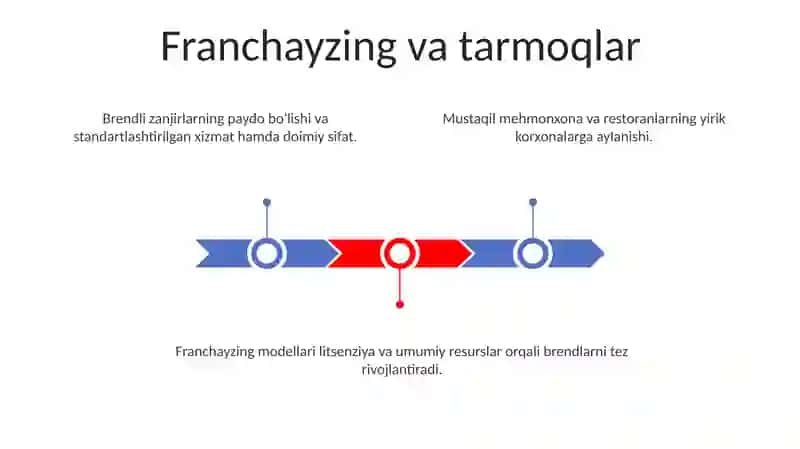 Franchayzing va tarmoqlar

Brendli zanjirlarning paydo bo'lishi va standartlashtirilgan xizmat hamda doimiy sifat.

Mustaqil mehmonxona va restoranlarning yirik korxonalarga aylanishi.

Franchayzing modellari litsenziya va umumiy resurslar orqali brendlarni tez rivojlantiradi.